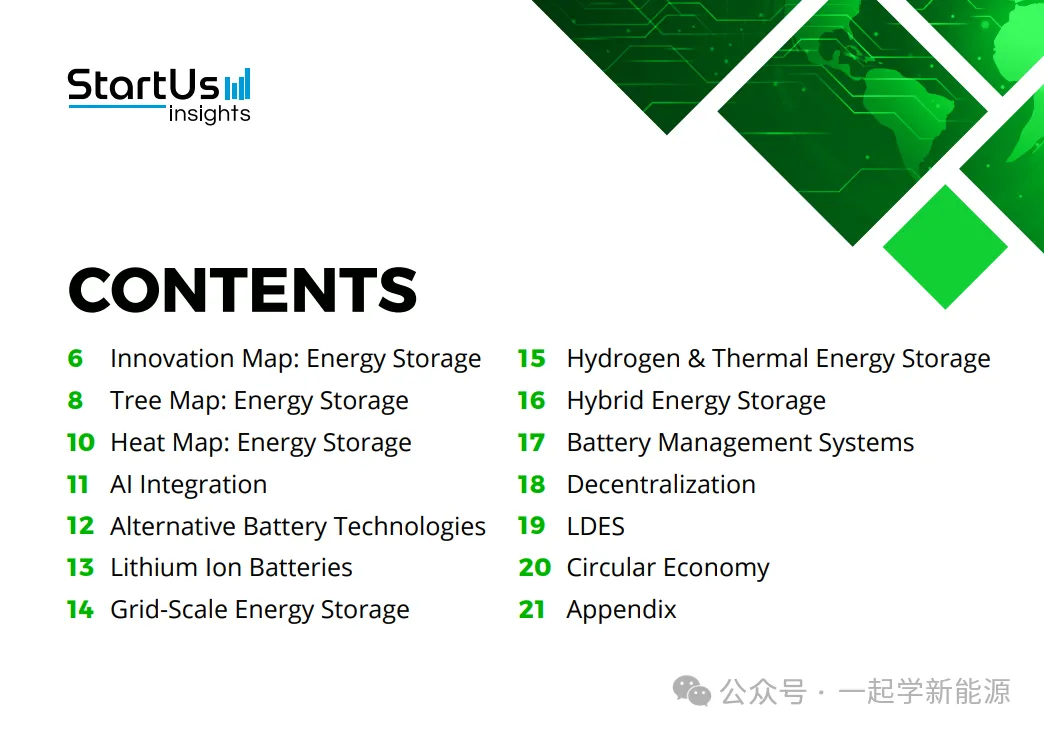 StartUs insights

CONTENTS

6 Innovation Map: Energy Storage
8 Tree Map: Energy Storage
10 Heat Map: Energy Storage
11 AI Integration
12 Alternative Battery Technologies
13 Lithium Ion Batteries
14 Grid-Scale Energy Storage

15 Hydrogen & Thermal Energy Storage
16 Hybrid Energy Storage
17 Battery Management Systems
18 Decentralization
19 LDES
20 Circular Economy
21 Appendix

公众号 · 一起学新能源